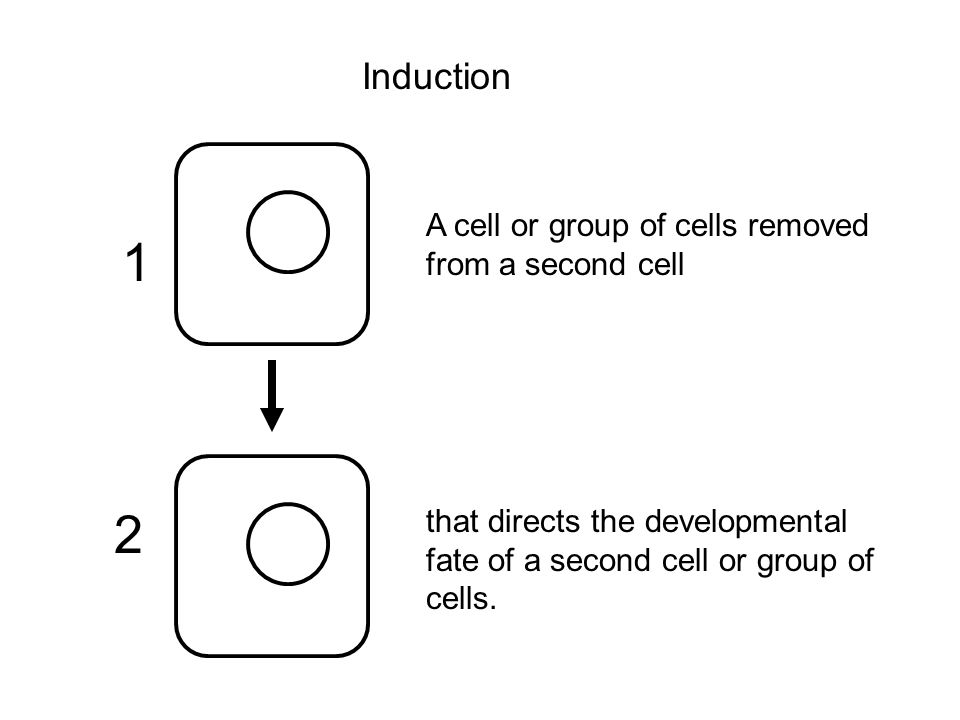 Induction

1

A cell or group of cells removed from a second cell

2

that directs the developmental fate of a second cell or group of cells.